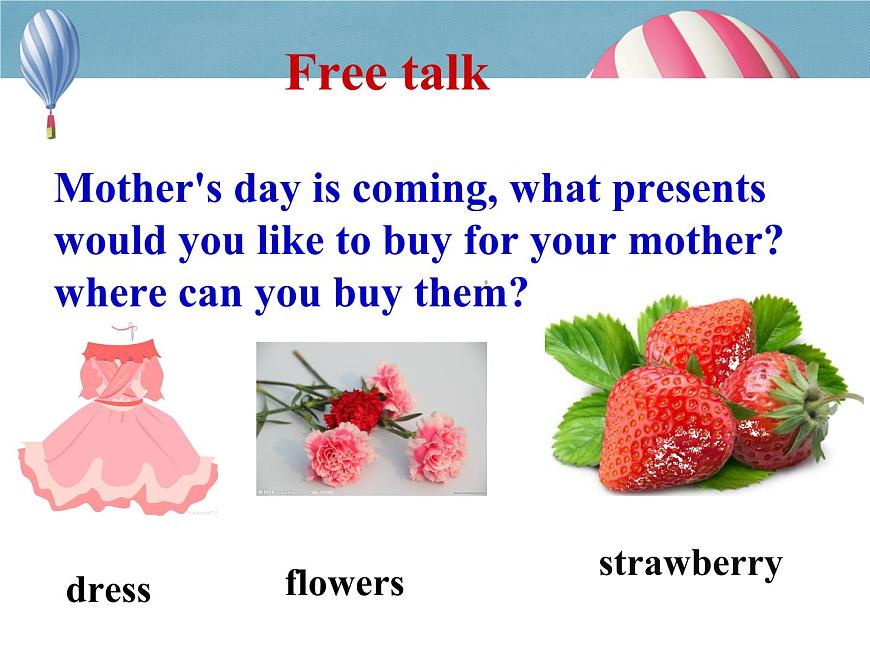 Free talk

Mother's day is coming, what presents would you like to buy for your mother? where can you buy them?

dress

flowers

strawberry